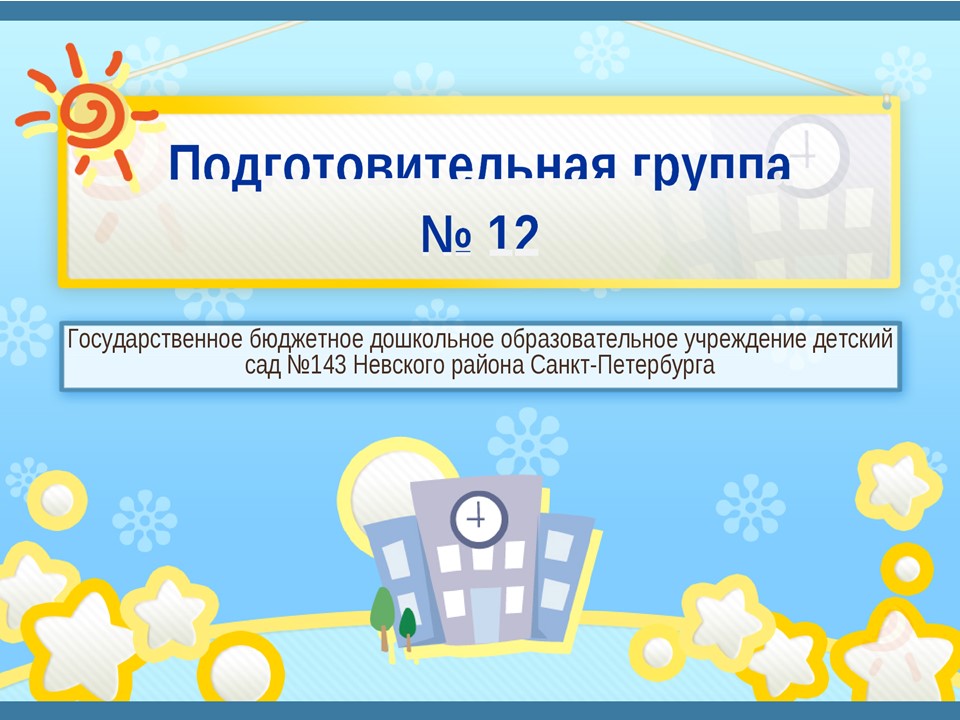 Подготовительная группа
№ 12

Государственное бюджетное дошкольное образовательное учреждение детский сад №143 Невского района Санкт-Петербурга